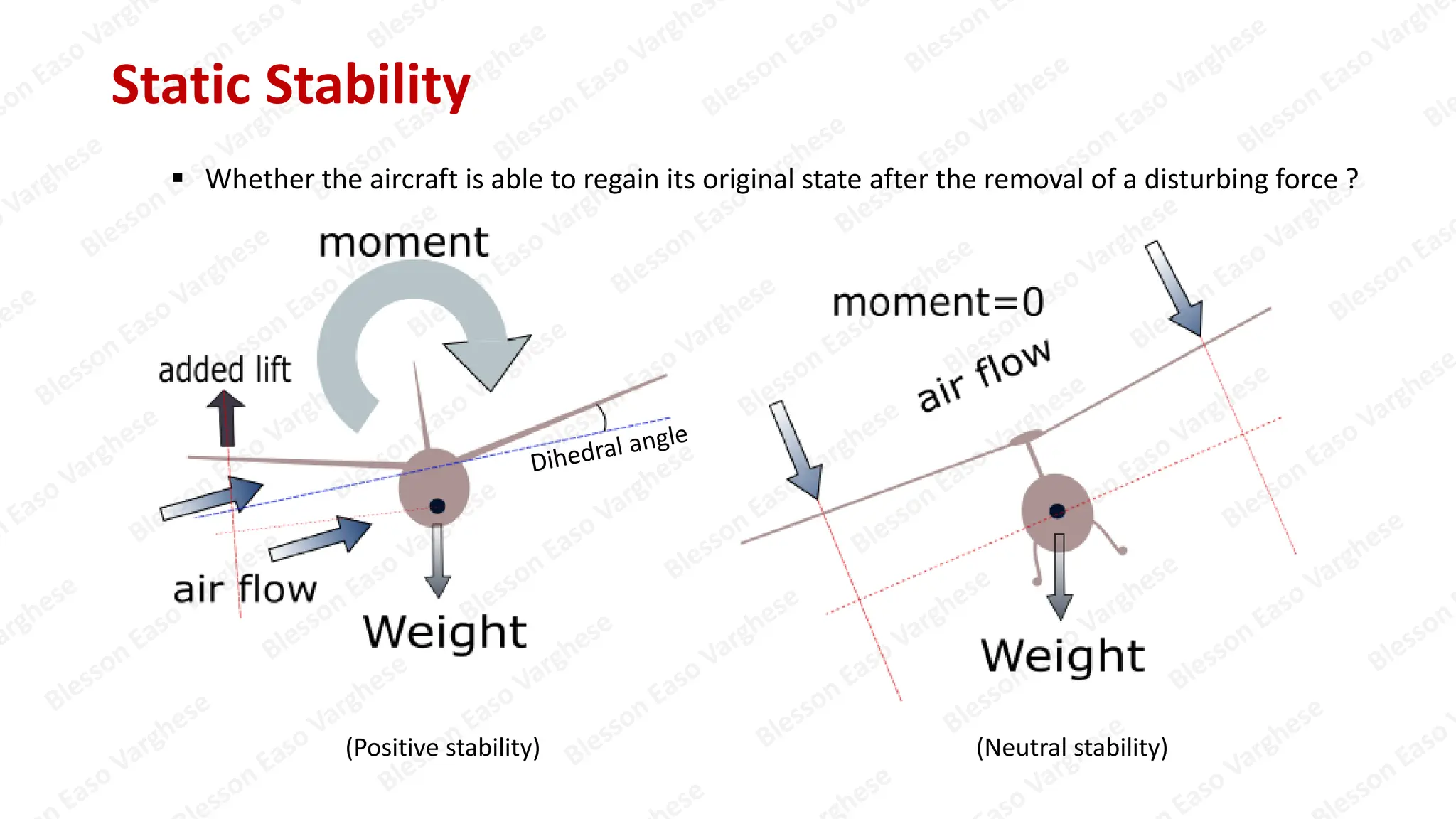 Static Stability

▪ Whether the aircraft is able to regain its original state after the removal of a disturbing force ?

moment

added lift

Dihedral angle

air flow

Weight

(Positive stability)

moment=0

air flow

Weight

(Neutral stability)

Blesson Easo Varghese